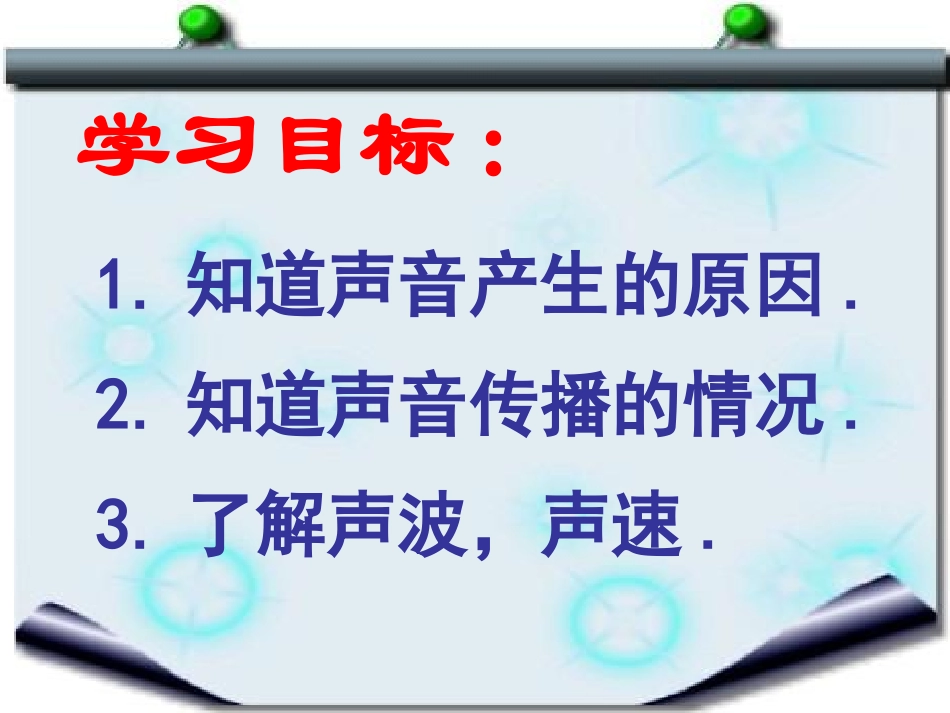 学习目标：

1. 知道声音产生的原因.

2. 知道声音传播的情况.

3. 了解声波，声速.